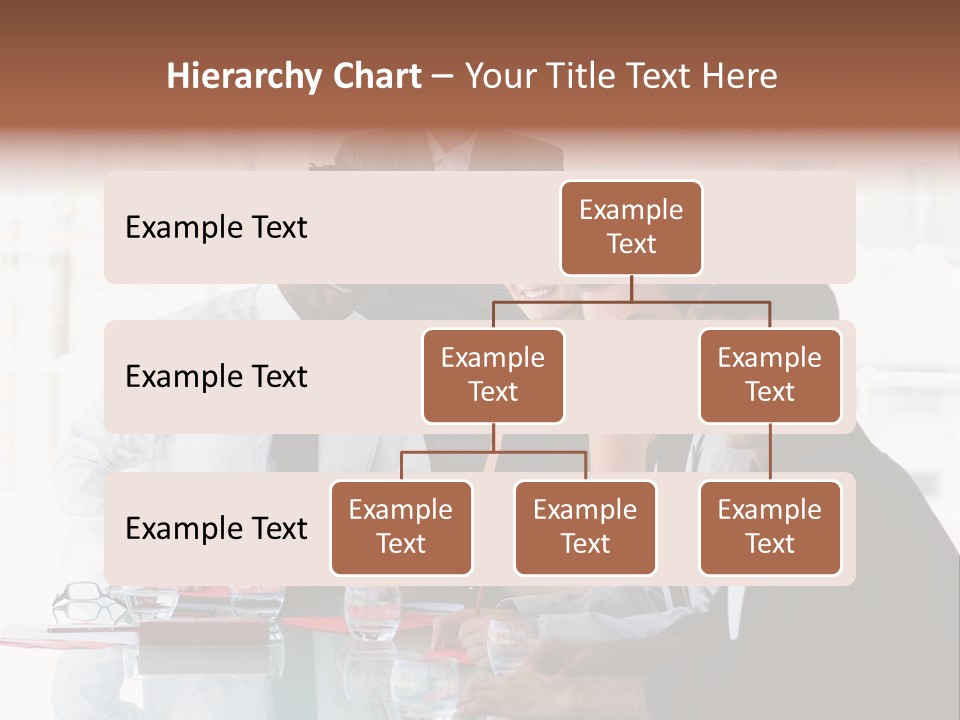 Hierarchy Chart – Your Title Text Here

Example Text

Example Text

Example Text

Example Text

Example Text

Example Text

Example Text

Example Text

Example Text